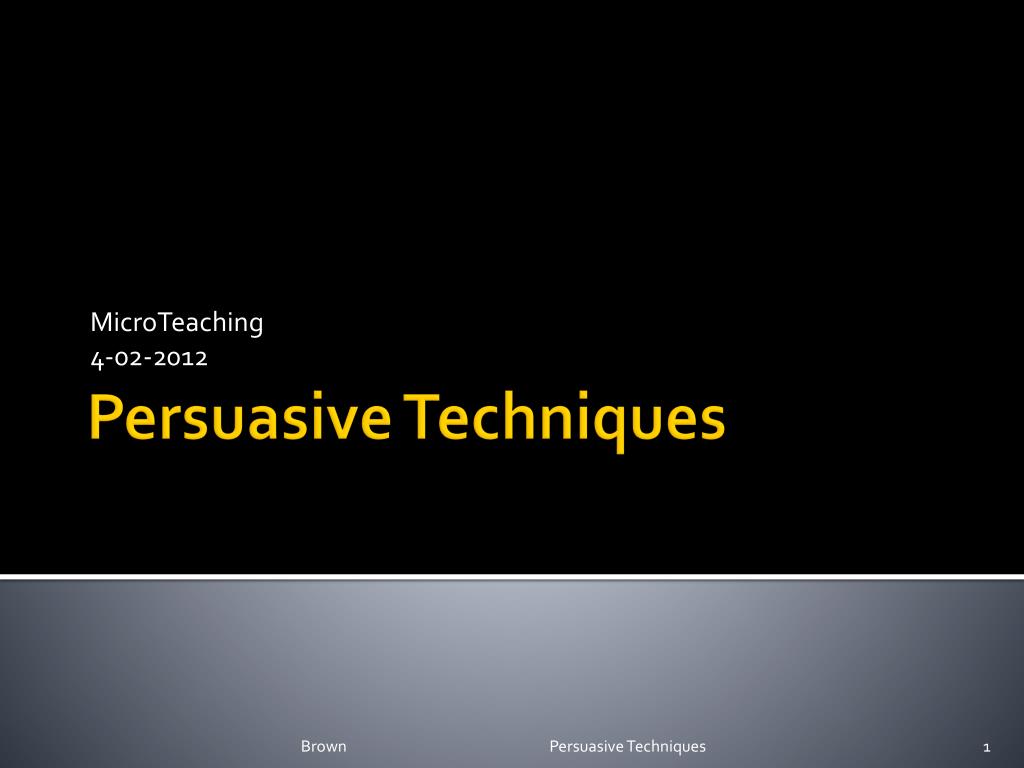 MicroTeaching
4-02-2012

Persuasive Techniques

Brown

Persuasive Techniques

1